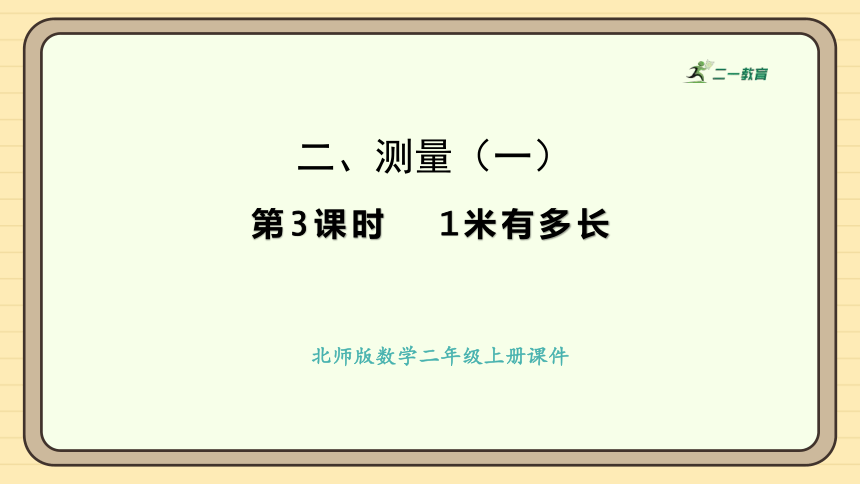 二一教育

二、测量（一）

第3课时　1米有多长

北师版数学二年级上册课件